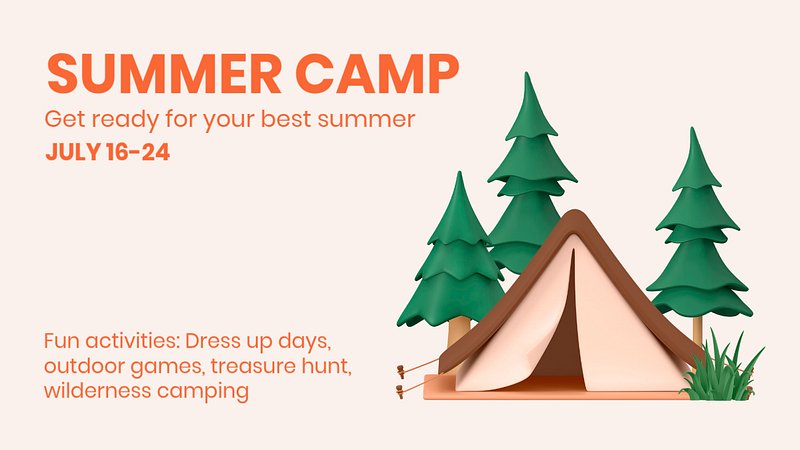 SUMMER CAMP

Get ready for your best summer

JULY 16-24

Fun activities: Dress up days, outdoor games, treasure hunt, wilderness camping